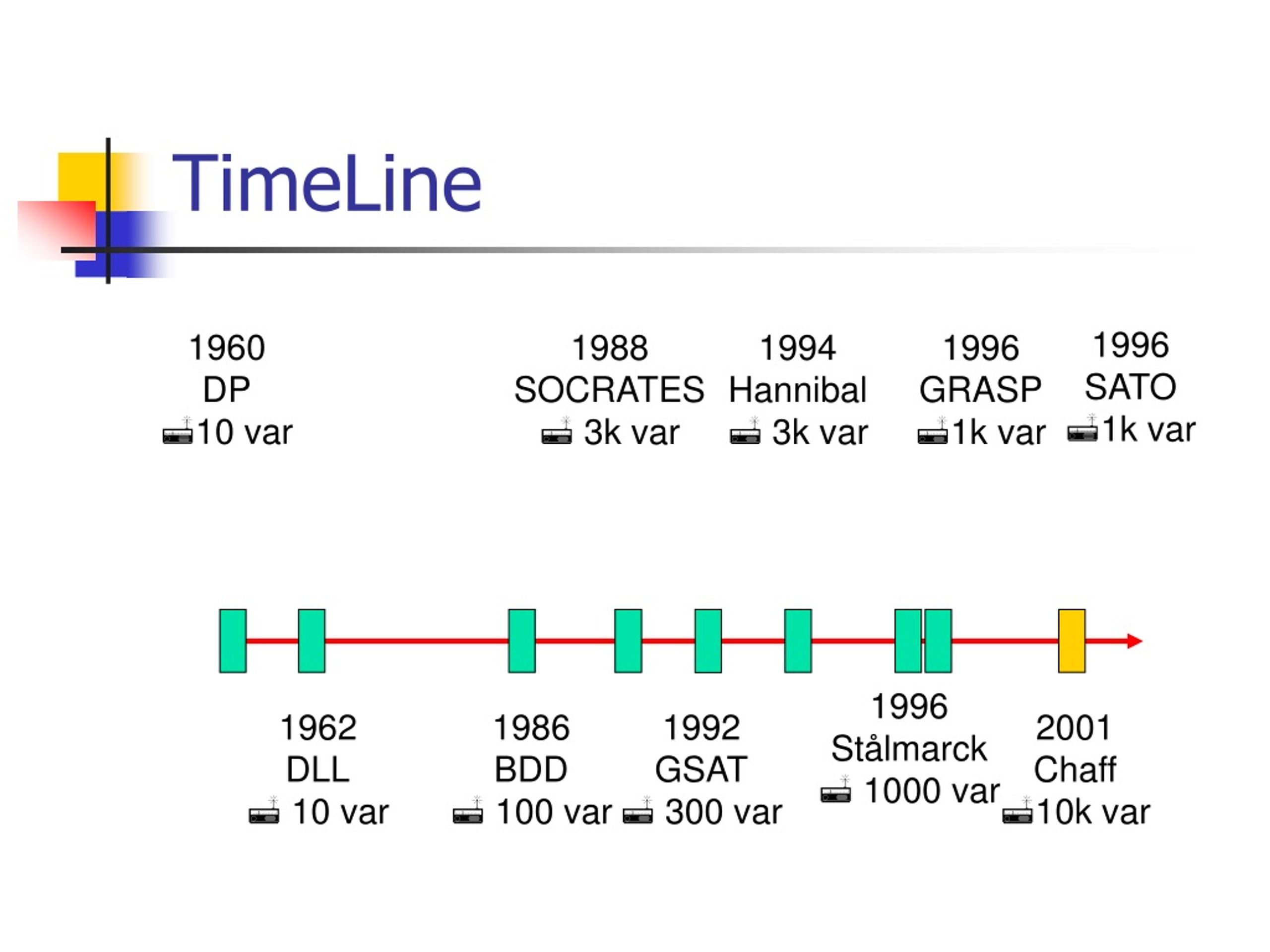 TimeLine

1960
DP
10 var

1988
SOCRATES
3k var

1994
Hannibal
3k var

1996
GRASP
1k var

1996
SATO
1k var

1962
DLL
10 var

1986
BDD
100 var

1992
GSAT
300 var

1996
Stålmarck
1000 var

2001
Chaff
10k var